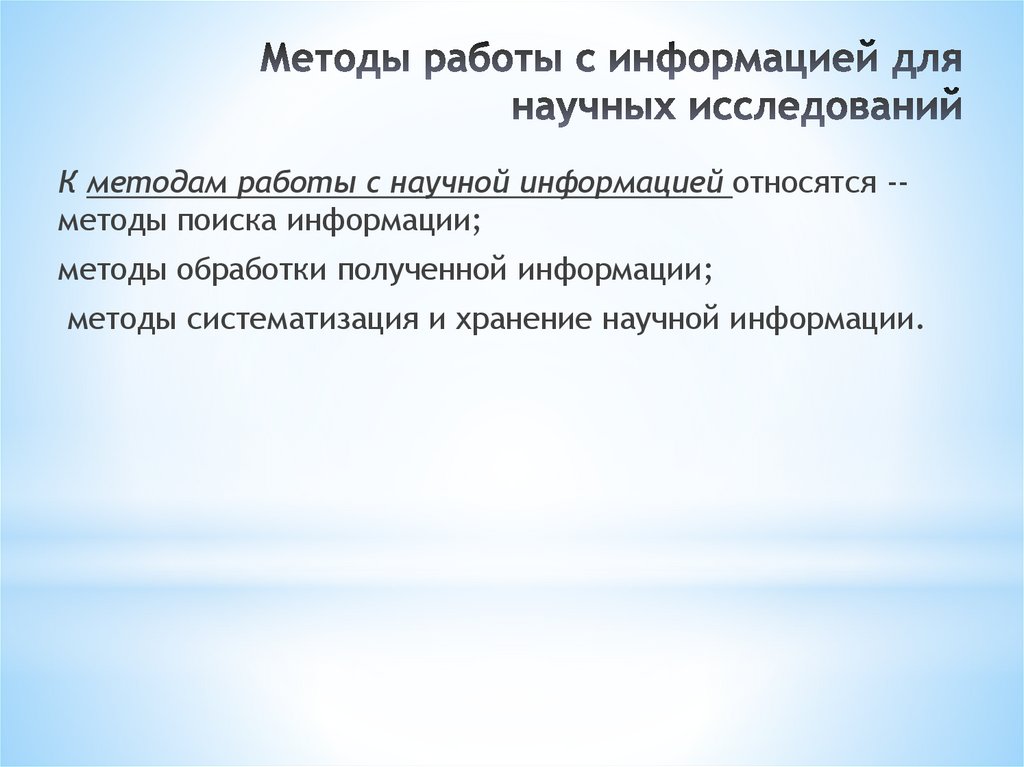 Методы работы с информацией для научных исследований

К методам работы с научной информацией относятся -- методы поиска информации;

методы обработки полученной информации;

методы систематизация и хранение научной информации.